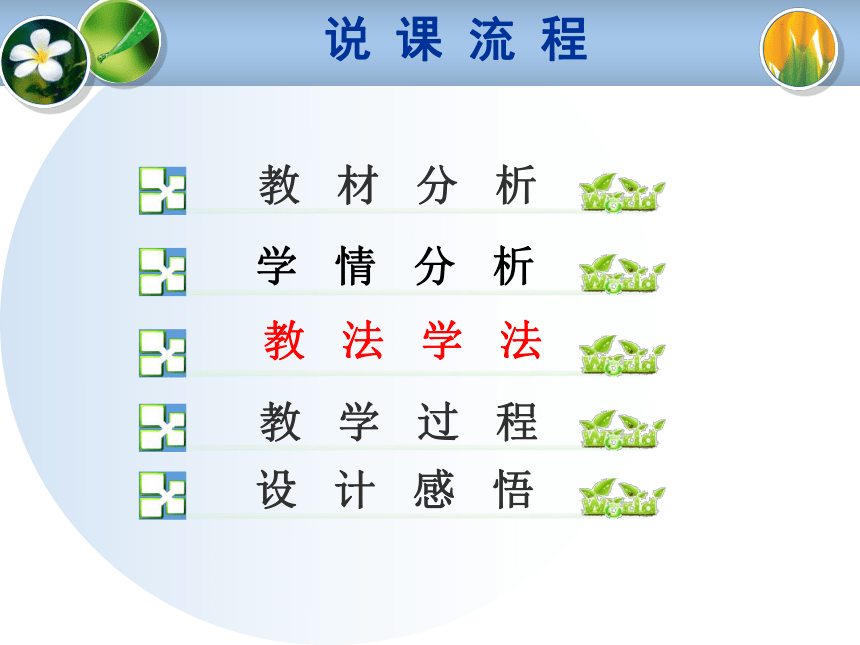 说 课 流 程

教 材 分 析 World

学 情 分 析 World

教 法 学 法 World

教 学 过 程 World

设 计 感 悟 World